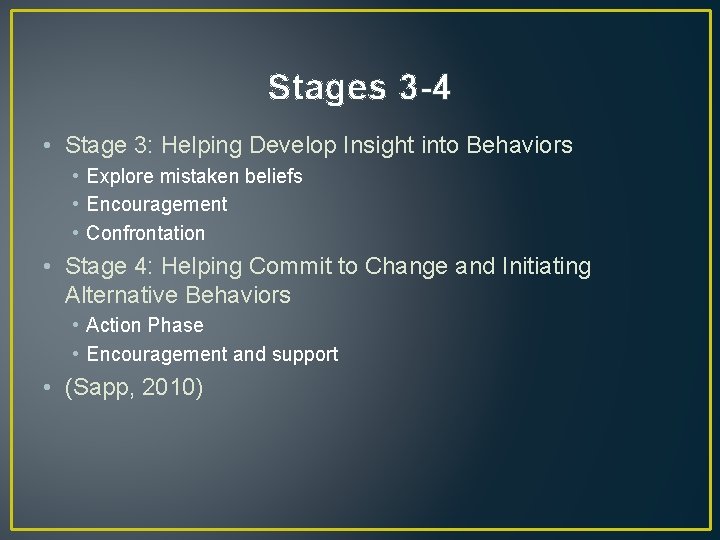 Stages 3-4

• Stage 3: Helping Develop Insight into Behaviors
  • Explore mistaken beliefs
  • Encouragement
  • Confrontation
• Stage 4: Helping Commit to Change and Initiating Alternative Behaviors
  • Action Phase
  • Encouragement and support
• (Sapp, 2010)